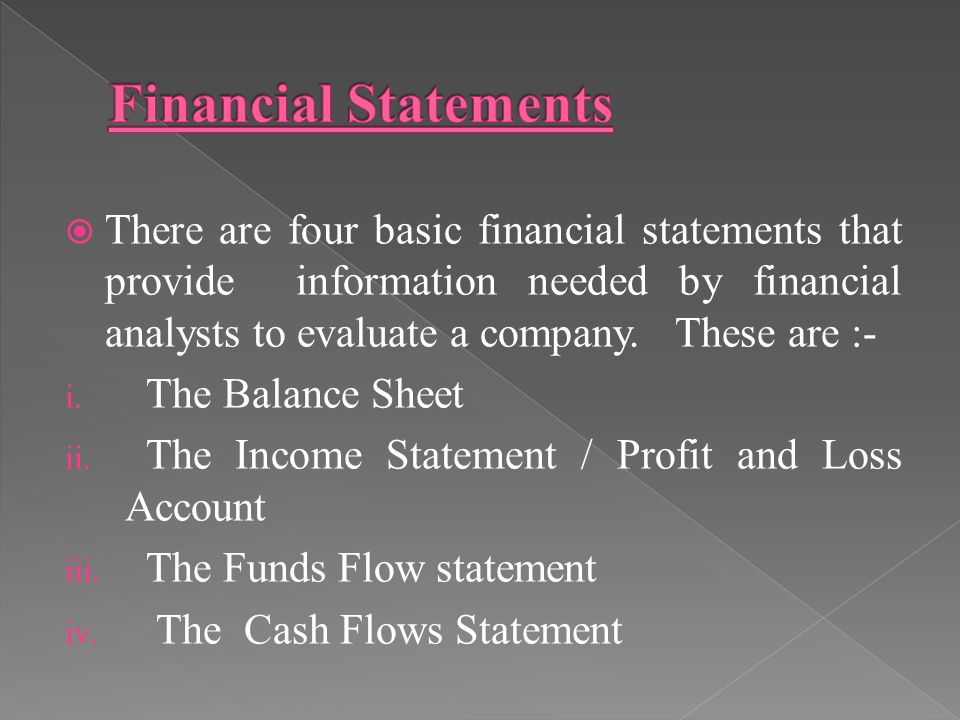 Financial Statements

There are four basic financial statements that provide information needed by financial analysts to evaluate a company. These are :-

i. The Balance Sheet

ii. The Income Statement / Profit and Loss Account

iii. The Funds Flow statement

iv. The Cash Flows Statement